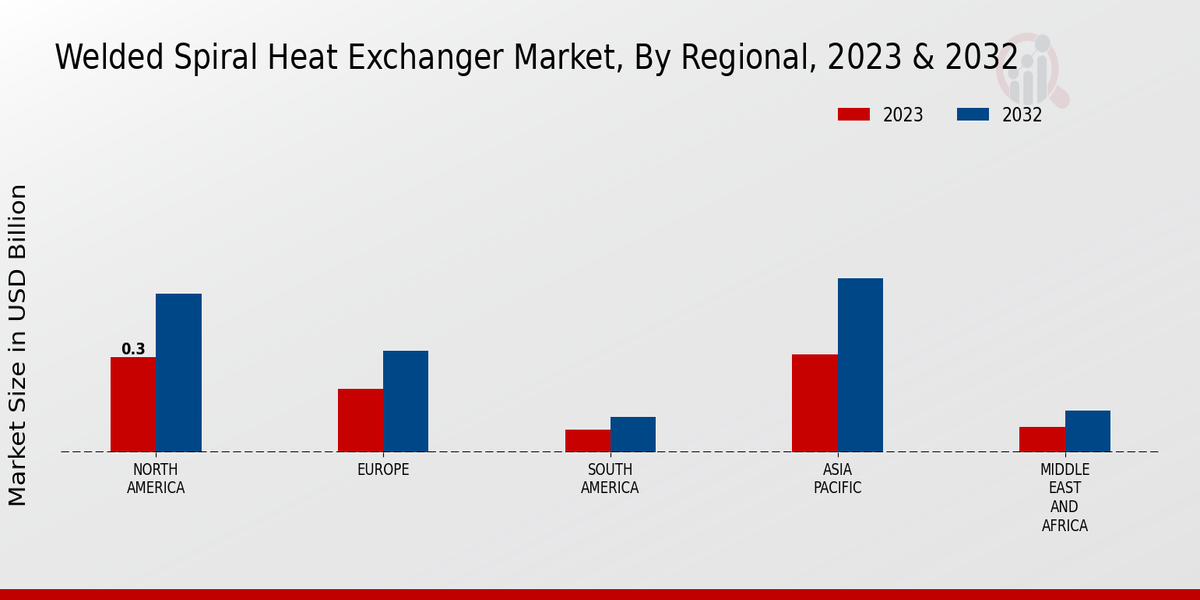 Welded Spiral Heat Exchanger Market, By Regional, 2023 & 2032

2023
2032

Market Size in USD Billion

0.3

NORTH AMERICA
EUROPE
SOUTH AMERICA
ASIA PACIFIC
MIDDLE EAST AND AFRICA